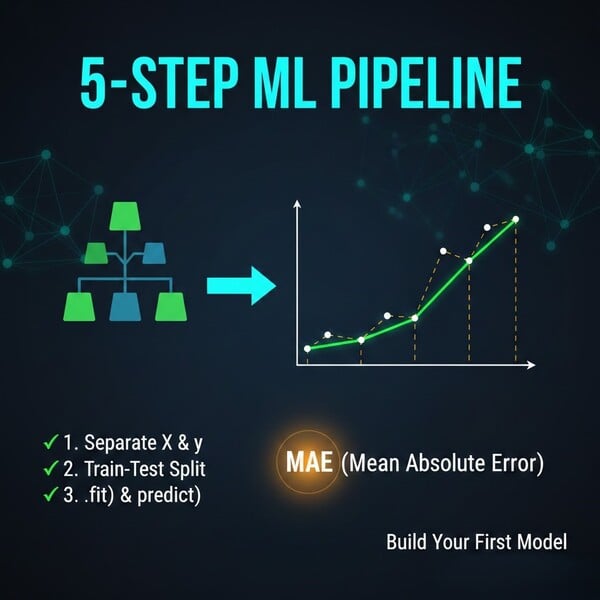 5-STEP ML PIPELINE

✓ 1. Separate X & y
✓ 2. Train-Test Split
✓ 3. .fit) & predict)

MAE (Mean Absolute Error)

Build Your First Model